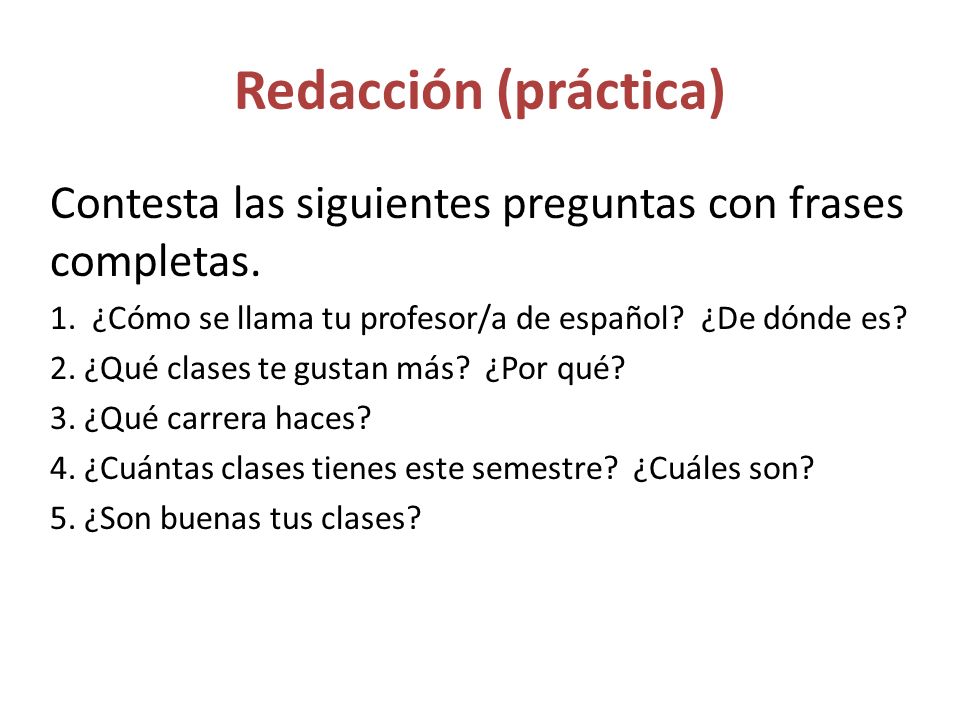 Redacción (práctica)

Contesta las siguientes preguntas con frases completas.

1. ¿Cómo se llama tu profesor/a de español? ¿De dónde es?

2. ¿Qué clases te gustan más? ¿Por qué?

3. ¿Qué carrera haces?

4. ¿Cuántas clases tienes este semestre? ¿Cuáles son?

5. ¿Son buenas tus clases?